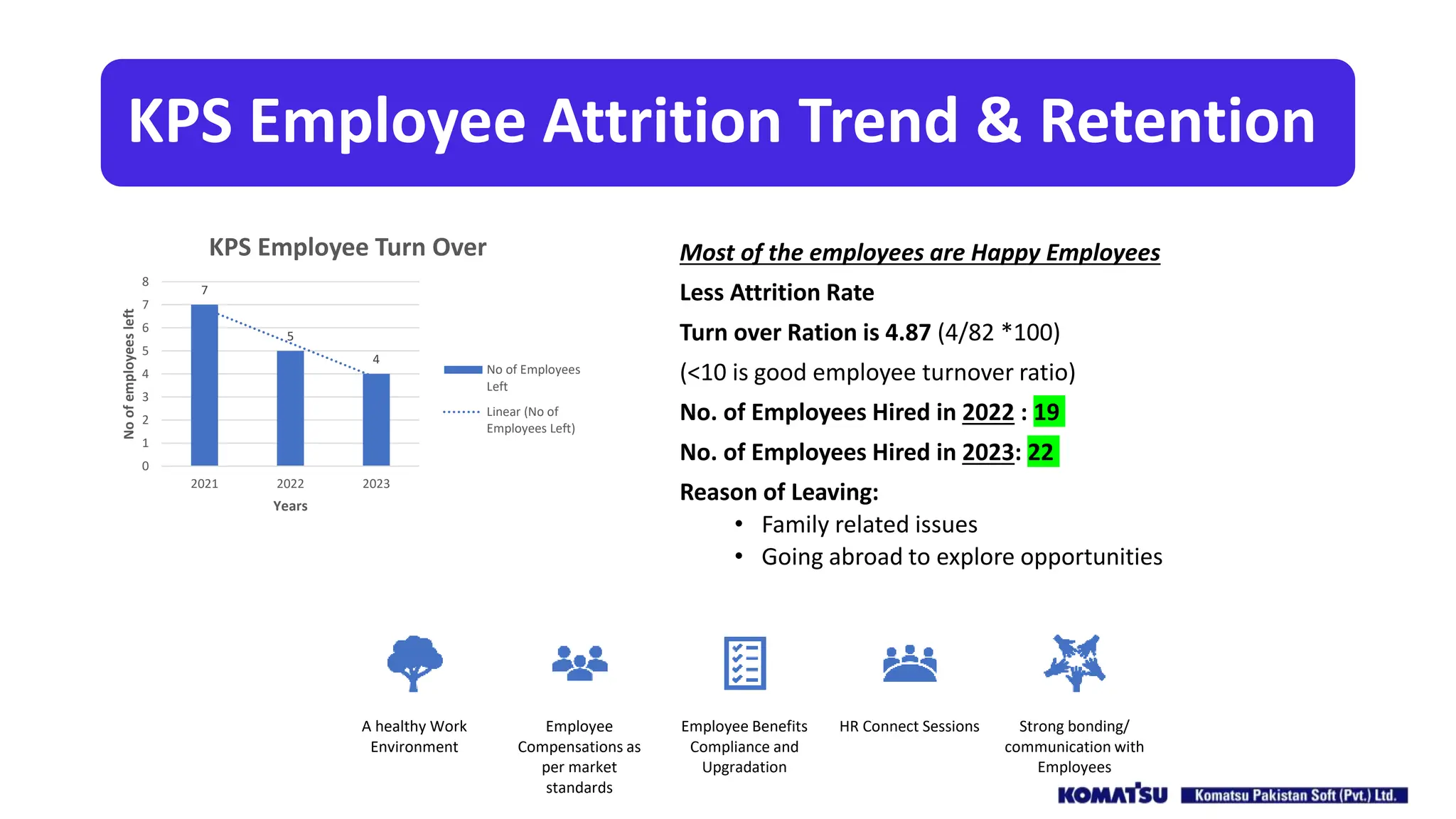 KPS Employee Attrition Trend & Retention

KPS Employee Turn Over

No of employees left

8
7
6
5
4
3
2
1
0

7
5
4

2021
2022
2023

Years

No of Employees Left
Linear (No of Employees Left)

Most of the employees are Happy Employees

Less Attrition Rate

Turn over Ration is 4.87 (4/82 *100)

(<10 is good employee turnover ratio)

No. of Employees Hired in 2022 : 19

No. of Employees Hired in 2023: 22

Reason of Leaving:

• Family related issues
• Going abroad to explore opportunities

A healthy Work Environment

Employee Compensations as per market standards

Employee Benefits Compliance and Upgradation

HR Connect Sessions

Strong bonding/ communication with Employees

KOMATSU Komatsu Pakistan Soft (Pvt.) Ltd.